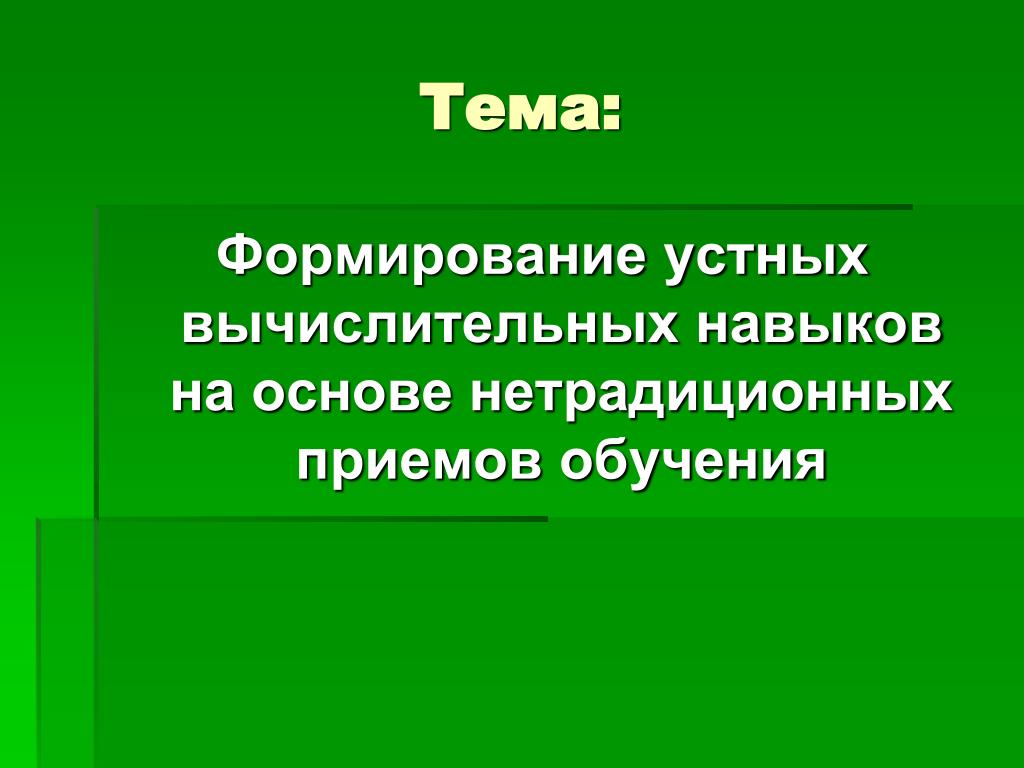 Тема:

Формирование устных вычислительных навыков на основе нетрадиционных приемов обучения